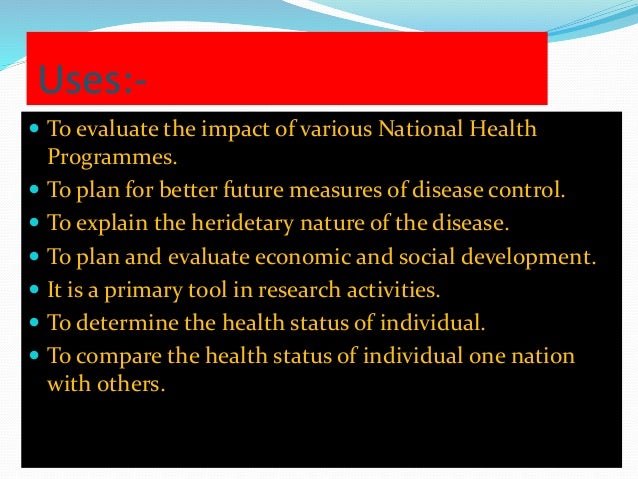 Uses:-

- To evaluate the impact of various National Health Programmes.
- To plan for better future measures of disease control.
- To explain the heridetary nature of the disease.
- To plan and evaluate economic and social development.
- It is a primary tool in research activities.
- To determine the health status of individual.
- To compare the health status of individual one nation with others.